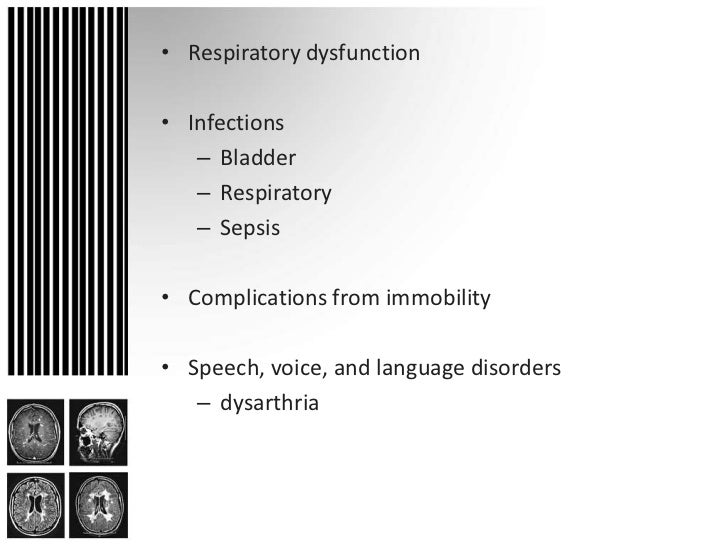 • Respiratory dysfunction

• Infections
– Bladder
– Respiratory
– Sepsis

• Complications from immobility

• Speech, voice, and language disorders
– dysarthria